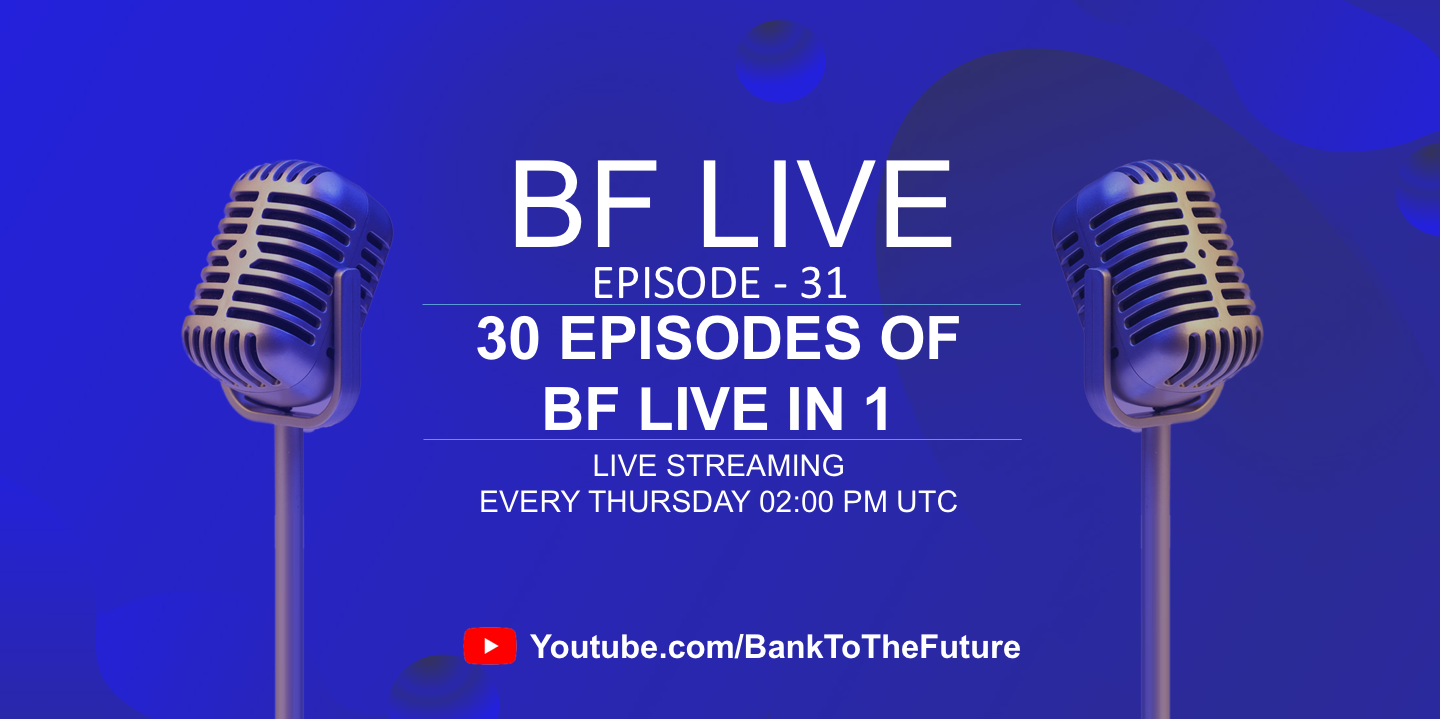 BF LIVE
EPISODE - 31

30 EPISODES OF BF LIVE IN 1

LIVE STREAMING
EVERY THURSDAY 02:00 PM UTC

Youtube.com/BankToTheFuture